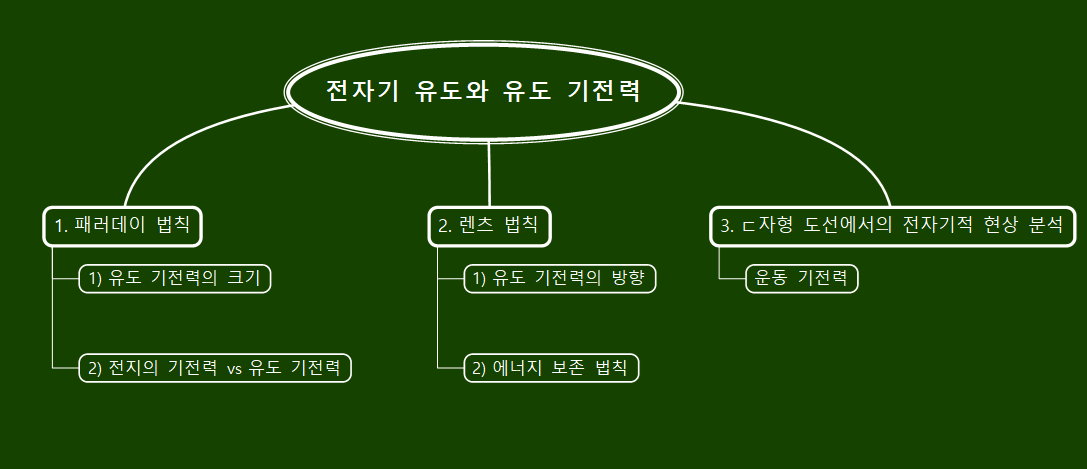 전자기 유도와 유도 기전력

1. 패러데이 법칙

1) 유도 기전력의 크기

2) 전지의 기전력 vs 유도 기전력

2. 렌츠 법칙

1) 유도 기전력의 방향

2) 에너지 보존 법칙

3. ㄷ자형 도선에서의 전자기적 현상 분석

운동 기전력